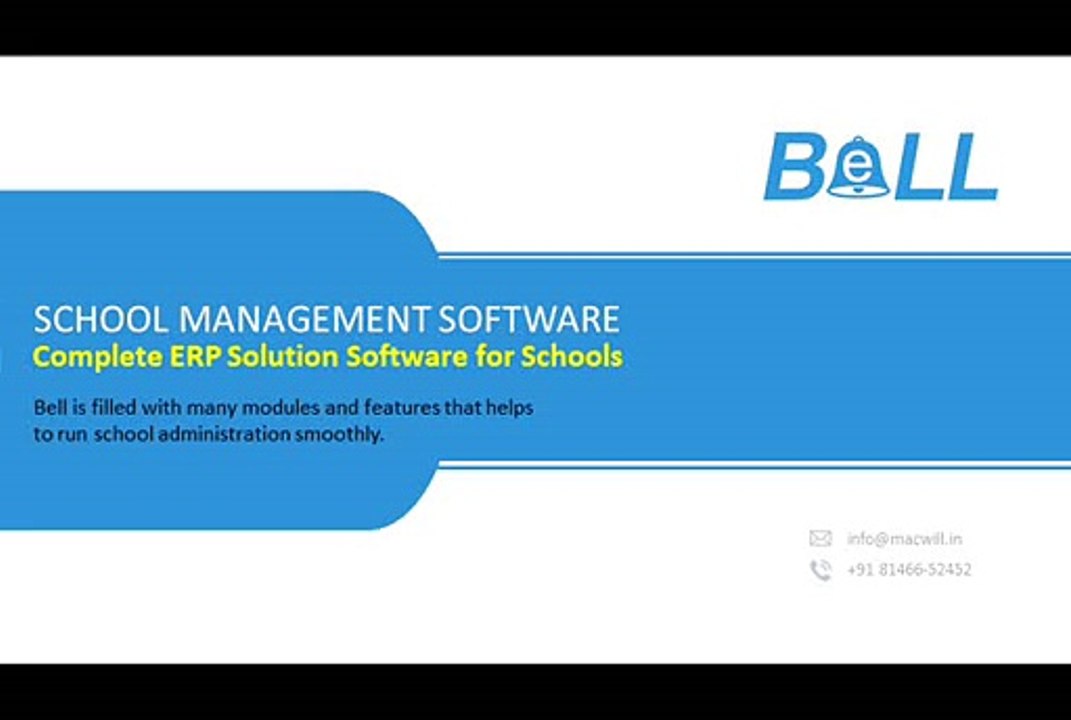 BeLL

SCHOOL MANAGEMENT SOFTWARE
Complete ERP Solution Software for Schools

Bell is filled with many modules and features that helps to run school administration smoothly.

info@macwill.in
+91 81466-52452